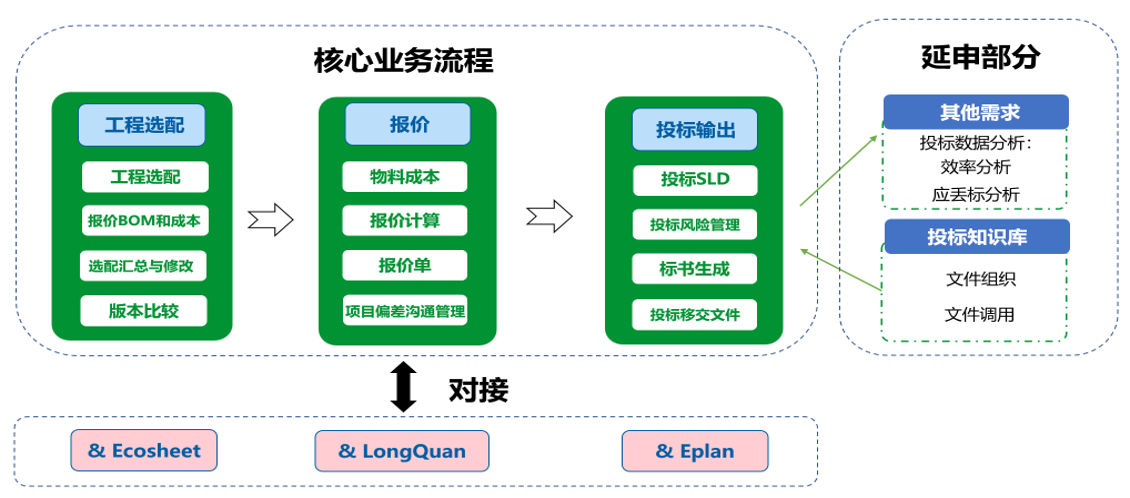 核心业务流程

工程选配

工程选配

报价BOM和成本

选配汇总与修改

版本比较

报价

物料成本

报价计算

报价单

项目偏差沟通管理

投标输出

投标SLD

投标风险管理

标书生成

投标移交文件

延申部分

其他需求

投标数据分析：
效率分析
应丢标分析

投标知识库

文件组织

文件调用

对接

& Ecosheet

& LongQuan

& Eplan